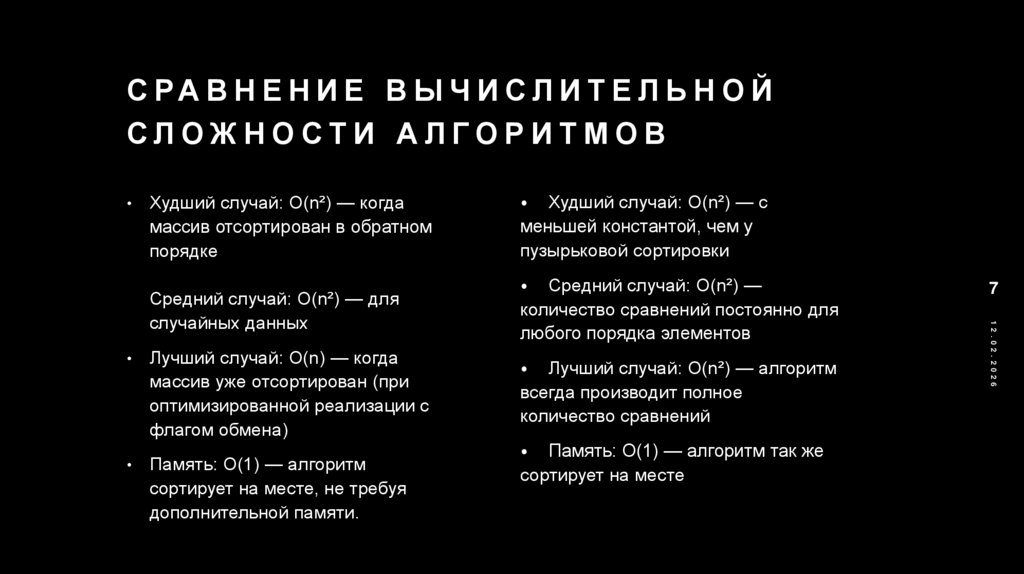 СРАВНЕНИЕ ВЫЧИСЛИТЕЛЬНОЙ СЛОЖНОСТИ АЛГОРИТМОВ

• Худший случай: O(n²) — когда массив отсортирован в обратном порядке

Средний случай: O(n²) — для случайных данных

• Лучший случай: O(n) — когда массив уже отсортирован (при оптимизированной реализации с флагом обмена)

• Память: O(1) — алгоритм сортирует на месте, не требуя дополнительной памяти.

• Худший случай: O(n²) — с меньшей константой, чем у пузырьковой сортировки

• Средний случай: O(n²) — количество сравнений постоянно для любого порядка элементов

• Лучший случай: O(n²) — алгоритм всегда производит полное количество сравнений

• Память: O(1) — алгоритм так же сортирует на месте

7

12.02.2026